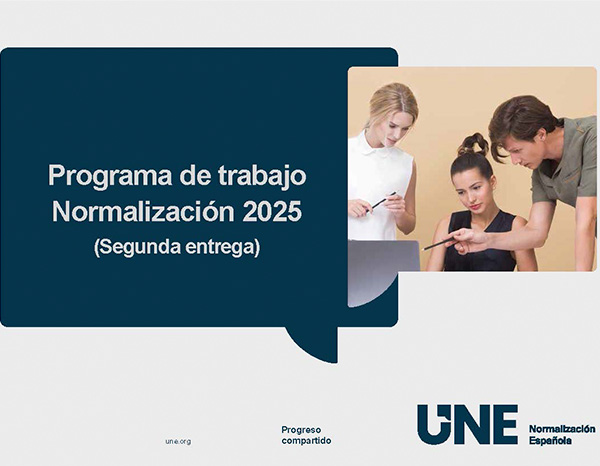 Programa de trabajo Normalización 2025
(Segunda entrega)

une.org

Progreso compartido

UNE

Normalización Española